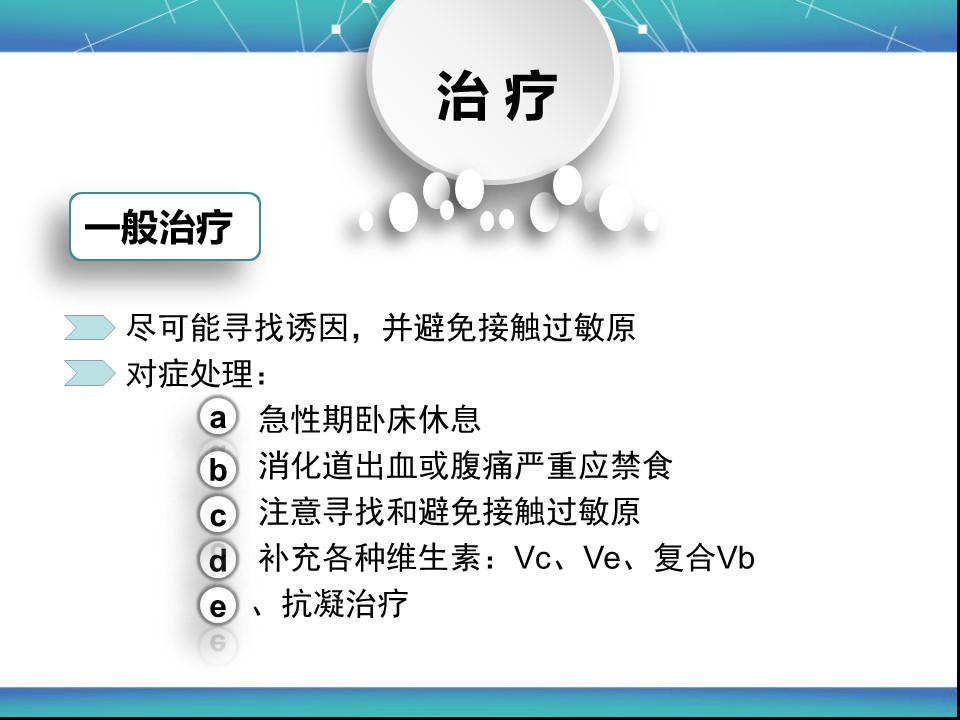 治 疗

一般治疗

尽可能寻找诱因，并避免接触过敏原

对症处理：

a 急性期卧床休息

b 消化道出血或腹痛严重应禁食

c 注意寻找和避免接触过敏原

d 补充各种维生素：Vc、Ve、复合Vb

e 、抗凝治疗